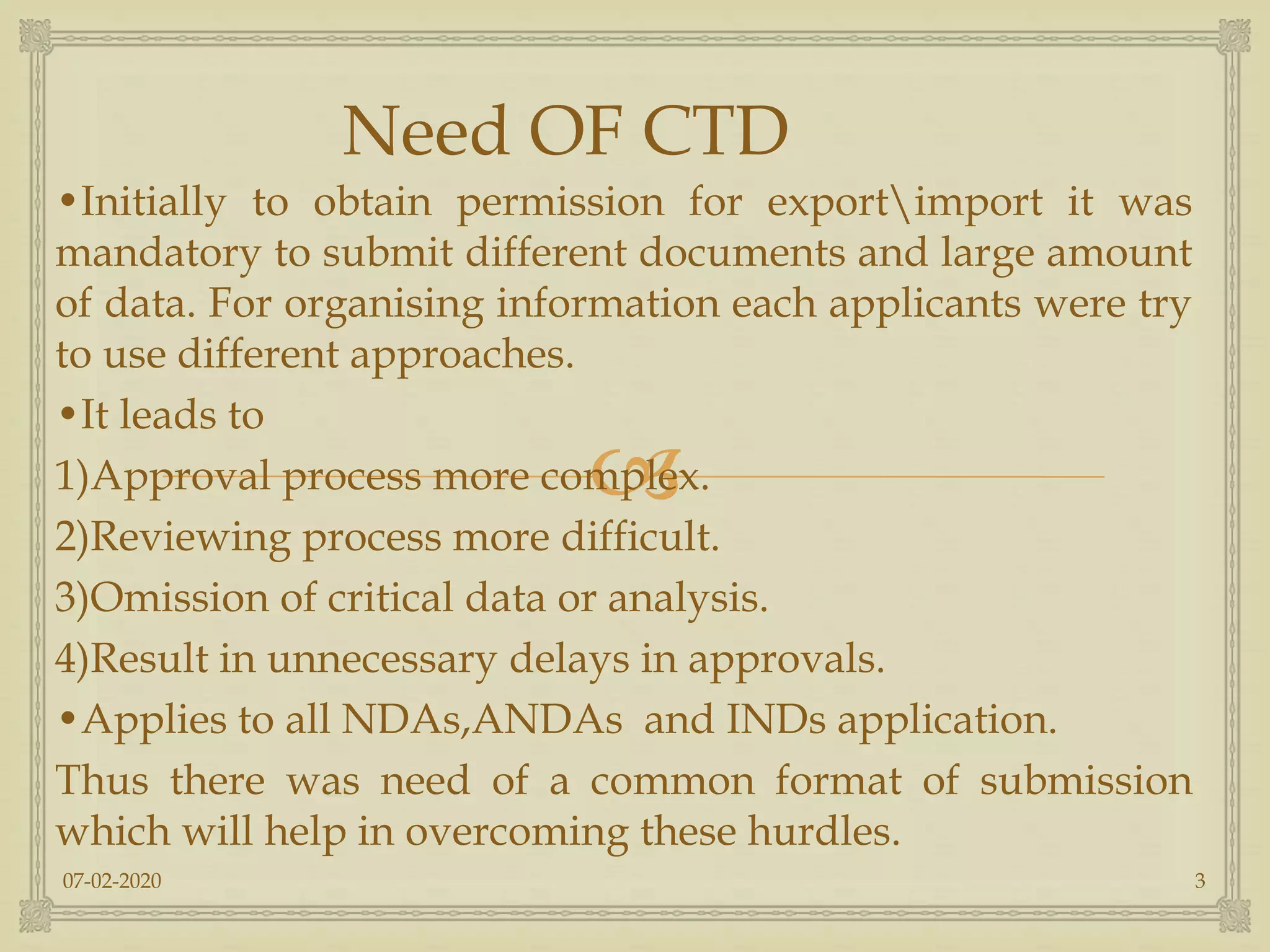 Need OF CTD

•Initially to obtain permission for export\import it was mandatory to submit different documents and large amount of data. For organising information each applicants were try to use different approaches.

•It leads to

1)Approval process more complex.

2)Reviewing process more difficult.

3)Omission of critical data or analysis.

4)Result in unnecessary delays in approvals.

•Applies to all NDAs,ANDAs and INDs application.

Thus there was need of a common format of submission which will help in overcoming these hurdles.

07-02-2020

3